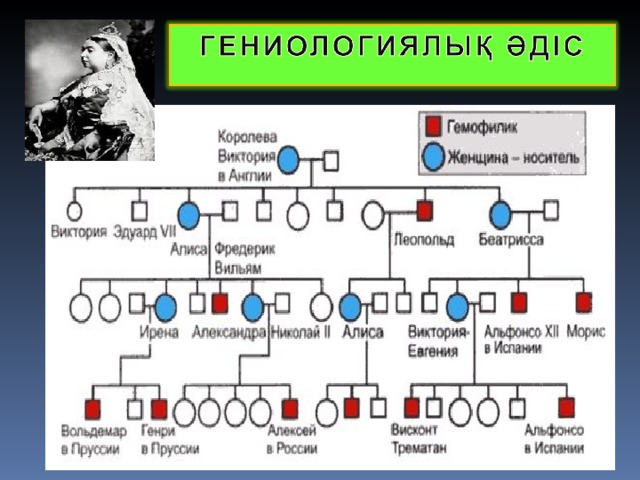 ГЕНИОЛОГИЯЛЫҚ ӘДІС

Гемофилик
Женщина – носитель

Королева Виктория в Англии

Виктория
Эдуард VII
Алиса
Фредерик Вильям
Леопольд
Беатрисса

Ирена
Александра
Николай II
Алиса
Виктория-Евгения
Альфонсо XII в Испании
Морис

Вольдемар в Пруссии
Генри в Пруссии
Алексей в России
Висконт Трематан
Альфонсо в Испании